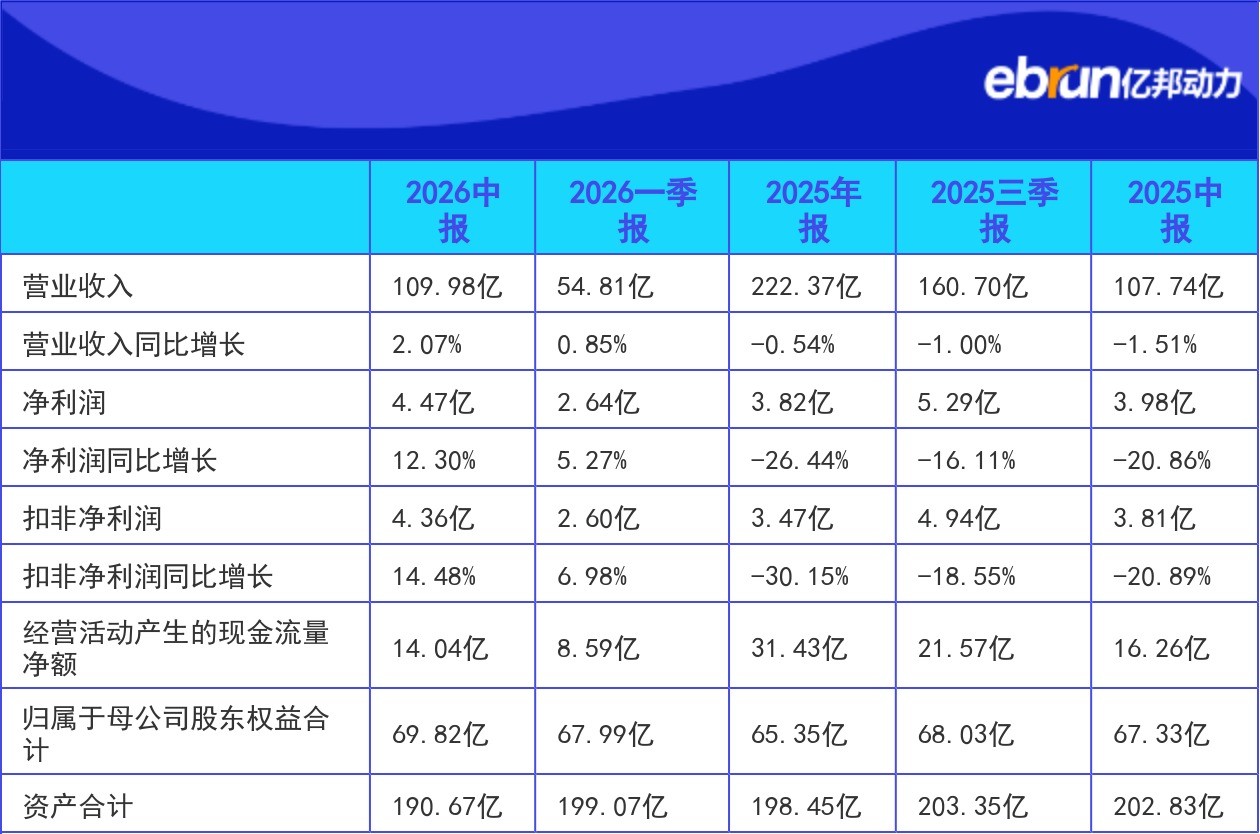 ebrun亿邦动力

| | 2026中报 | 2026一季报 | 2025年报 | 2025三季报 | 2025中报 |
|---|---|---|---|---|---|
| 营业收入 | 109.98亿 | 54.81亿 | 222.37亿 | 160.70亿 | 107.74亿 |
| 营业收入同比增长 | 2.07% | 0.85% | -0.54% | -1.00% | -1.51% |
| 净利润 | 4.47亿 | 2.64亿 | 3.82亿 | 5.29亿 | 3.98亿 |
| 净利润同比增长 | 12.30% | 5.27% | -26.44% | -16.11% | -20.86% |
| 扣非净利润 | 4.36亿 | 2.60亿 | 3.47亿 | 4.94亿 | 3.81亿 |
| 扣非净利润同比增长 | 14.48% | 6.98% | -30.15% | -18.55% | -20.89% |
| 经营活动产生的现金流量净额 | 14.04亿 | 8.59亿 | 31.43亿 | 21.57亿 | 16.26亿 |
| 归属于母公司股东权益合计 | 69.82亿 | 67.99亿 | 65.35亿 | 68.03亿 | 67.33亿 |
| 资产合计 | 190.67亿 | 199.07亿 | 198.45亿 | 203.35亿 | 202.83亿 |